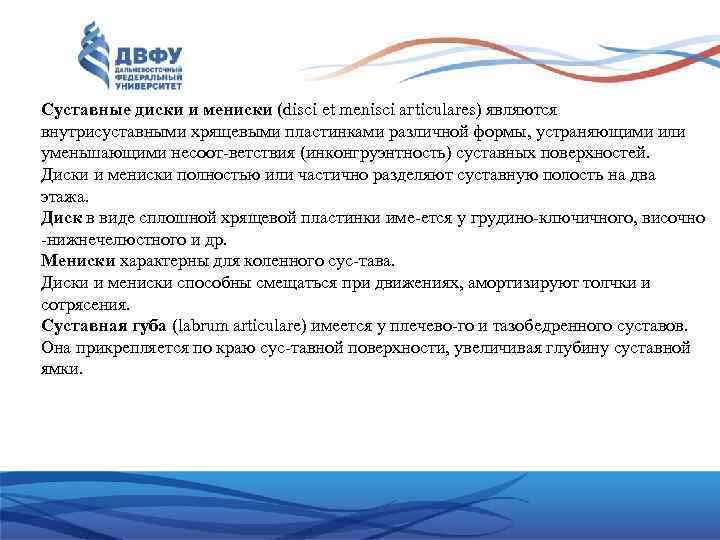 ДВФУ
ДАЛЬНЕВОСТОЧНЫЙ ФЕДЕРАЛЬНЫЙ УНИВЕРСИТЕТ

Суставные диски и мениски (disci et menisci articulares) являются внутрисуставными хрящевыми пластинками различной формы, устраняющими или уменьшающими несоот-ветствия (инконгруэнтность) суставных поверхностей. Диски и мениски полностью или частично разделяют суставную полость на два этажа.
Диск в виде сплошной хрящевой пластинки име-ется у грудино-ключичного, височно -нижнечелюстного и др.
Мениски характерны для коленного сус-тава.
Диски и мениски способны смещаться при движениях, амортизируют толчки и сотрясения.
Суставная губа (labrum articulare) имеется у плечево-го и тазобедренного суставов. Она прикрепляется по краю сус-тавной поверхности, увеличивая глубину суставной ямки.